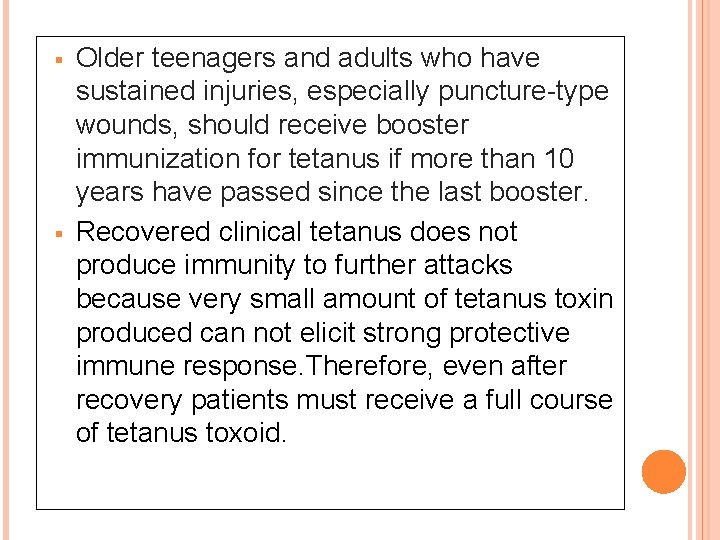 ▪ Older teenagers and adults who have sustained injuries, especially puncture-type wounds, should receive booster immunization for tetanus if more than 10 years have passed since the last booster.

▪ Recovered clinical tetanus does not produce immunity to further attacks because very small amount of tetanus toxin produced can not elicit strong protective immune response.Therefore, even after recovery patients must receive a full course of tetanus toxoid.